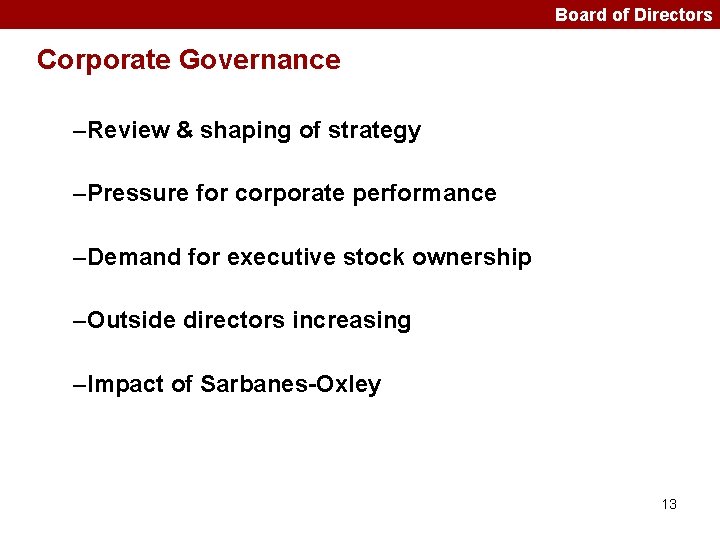 Board of Directors

Corporate Governance

–Review & shaping of strategy

–Pressure for corporate performance

–Demand for executive stock ownership

–Outside directors increasing

–Impact of Sarbanes-Oxley

13